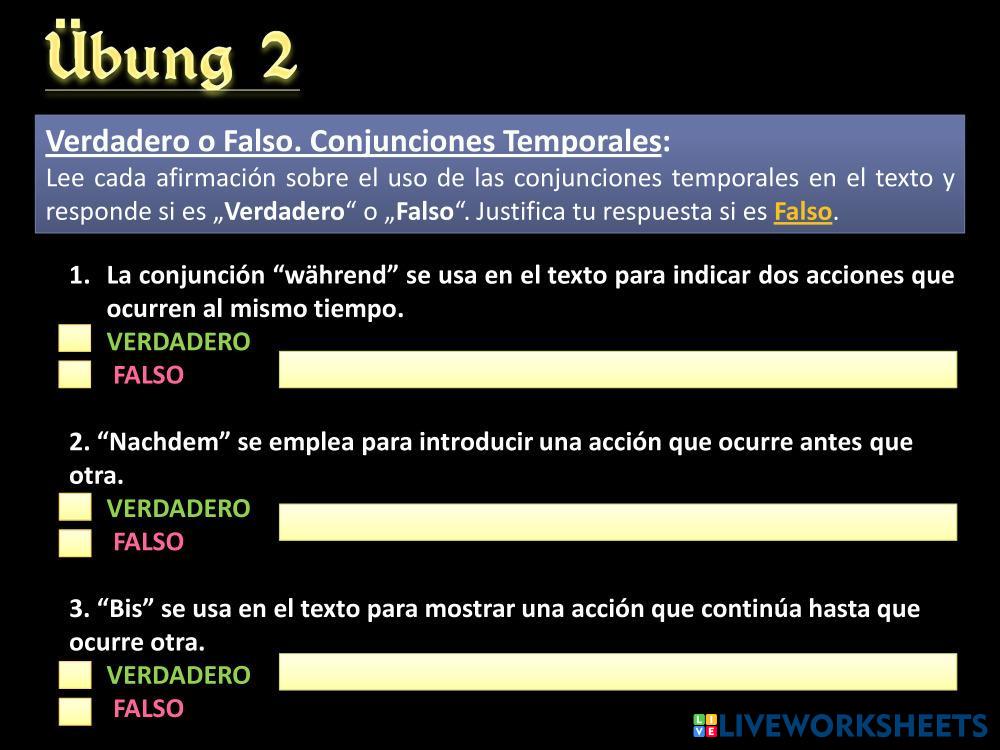 Übung 2

Verdadero o Falso. Conjunciones Temporales:
Lee cada afirmación sobre el uso de las conjunciones temporales en el texto y responde si es „Verdadero“ o „Falso“. Justifica tu respuesta si es Falso.

1. La conjunción “während” se usa en el texto para indicar dos acciones que ocurren al mismo tiempo.
VERDADERO
FALSO

2. “Nachdem” se emplea para introducir una acción que ocurre antes que otra.
VERDADERO
FALSO

3. “Bis” se usa en el texto para mostrar una acción que continúa hasta que ocurre otra.
VERDADERO
FALSO

LIVEWORKSHEETS